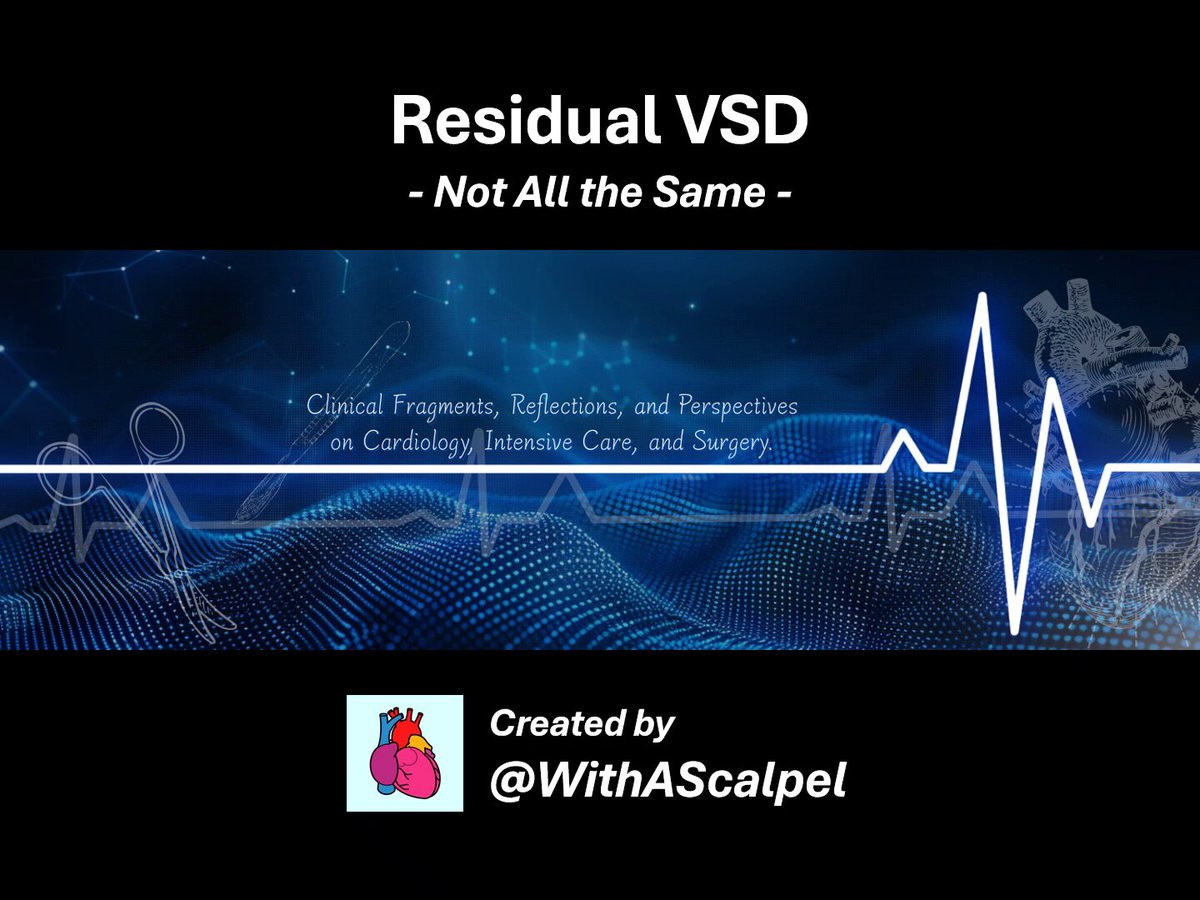 Residual VSD
- Not All the Same -

Clinical Fragments, Reflections, and Perspectives on Cardiology, Intensive Care, and Surgery.

Created by
@WithAScalpel